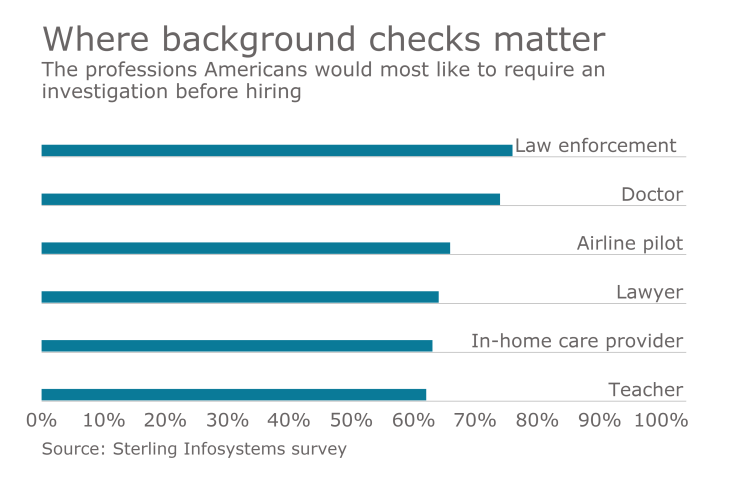 Where background checks matter

The professions Americans would most like to require an investigation before hiring

Law enforcement

Doctor

Airline pilot

Lawyer

In-home care provider

Teacher

0% 10% 20% 30% 40% 50% 60% 70% 80% 90% 100%

Source: Sterling Infosystems survey